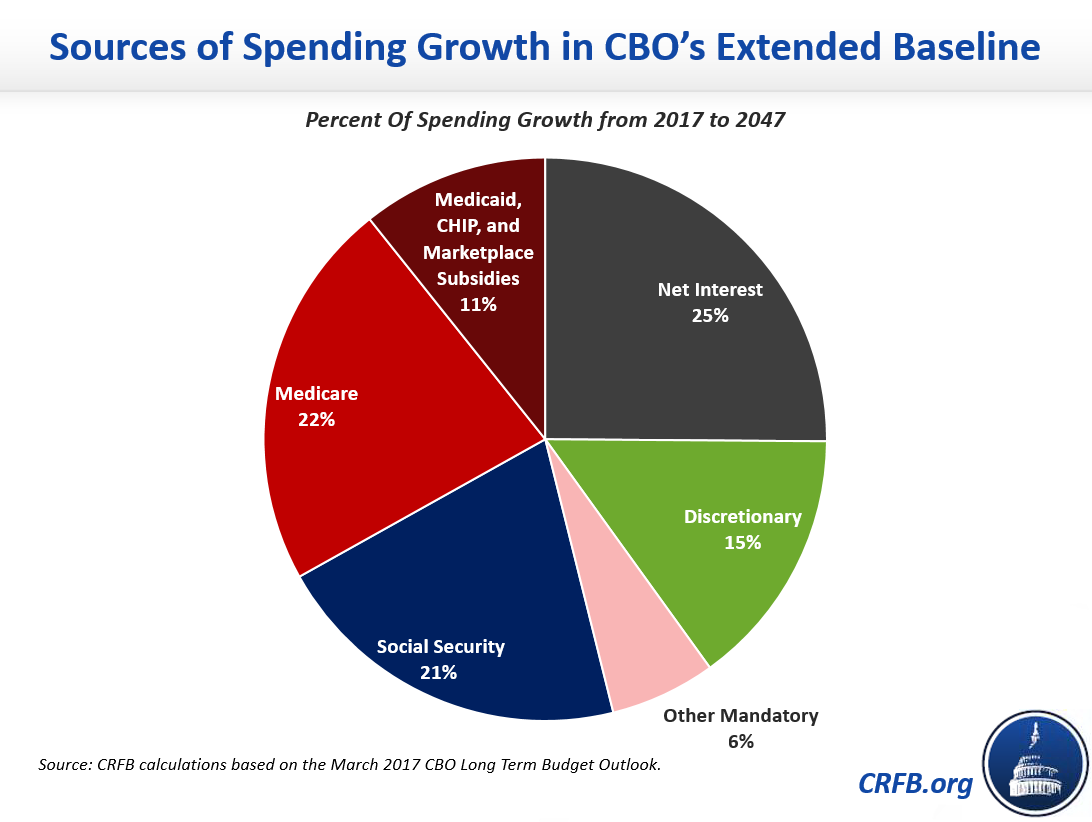 Sources of Spending Growth in CBO's Extended Baseline

Percent Of Spending Growth from 2017 to 2047

Medicaid, CHIP, and Marketplace Subsidies 11%

Net Interest 25%

Medicare 22%

Discretionary 15%

Social Security 21%

Other Mandatory 6%

Source: CRFB calculations based on the March 2017 CBO Long Term Budget Outlook.

CRFB.org